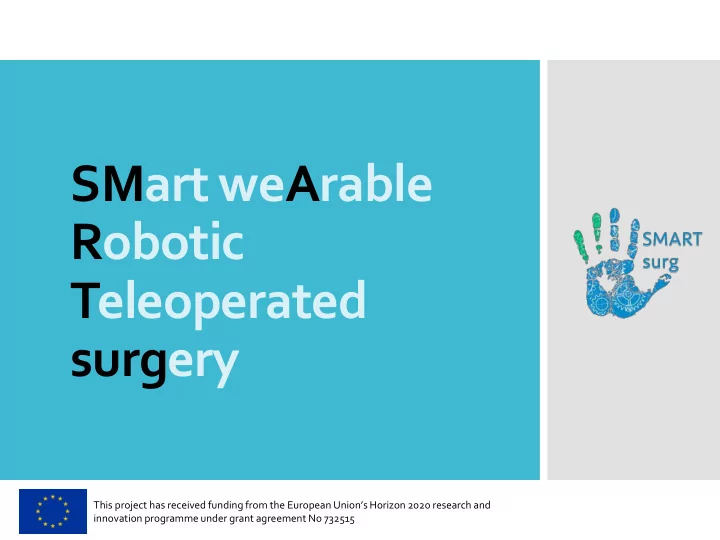 SMart weArable
Robotic
Teleoperated
surgery

SMART
surg

This project has received funding from the European Union's Horizon 2020 research and innovation programme under grant agreement No 732515